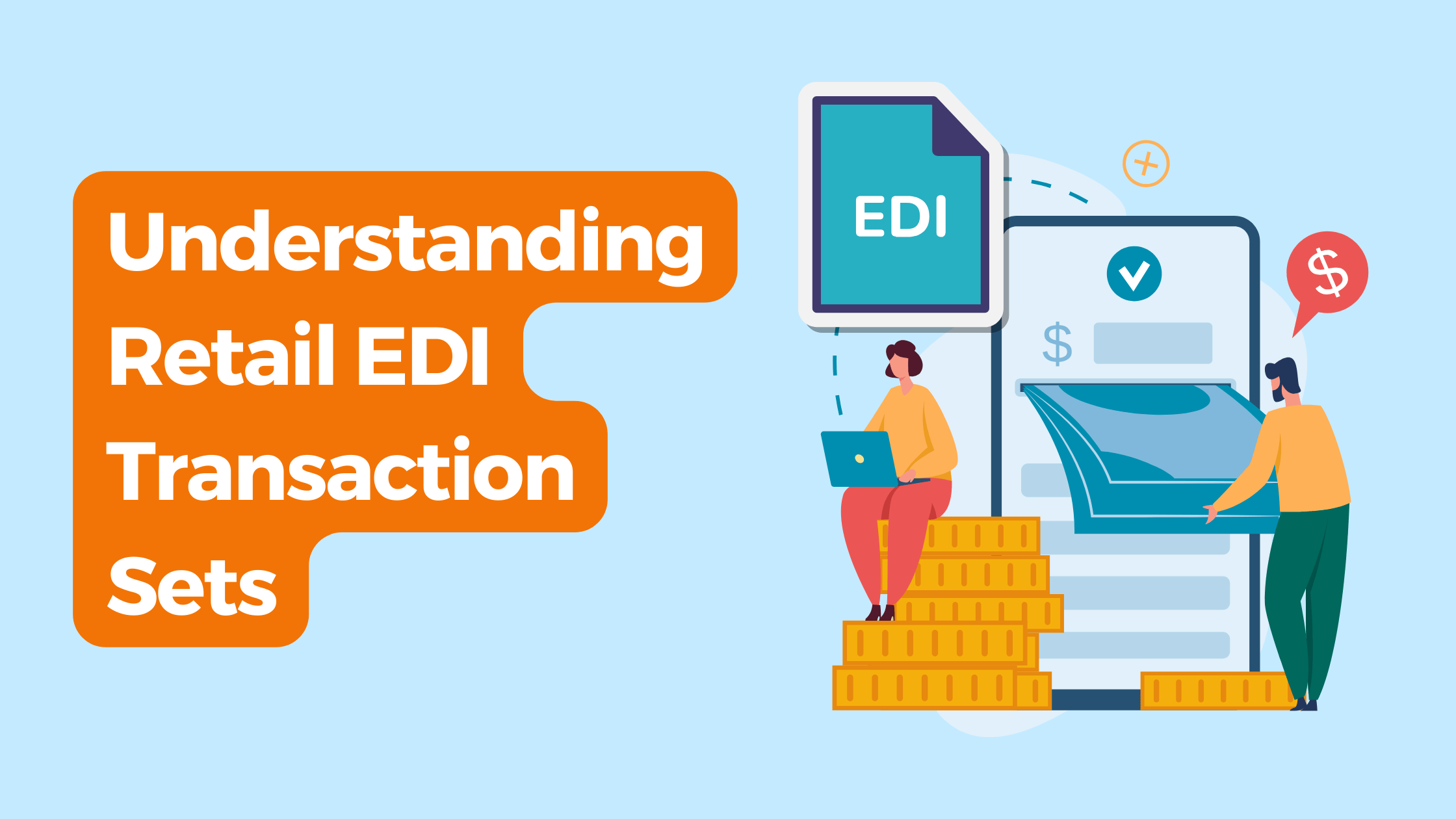 Understanding Retail EDI Transaction Sets

EDI

$

$